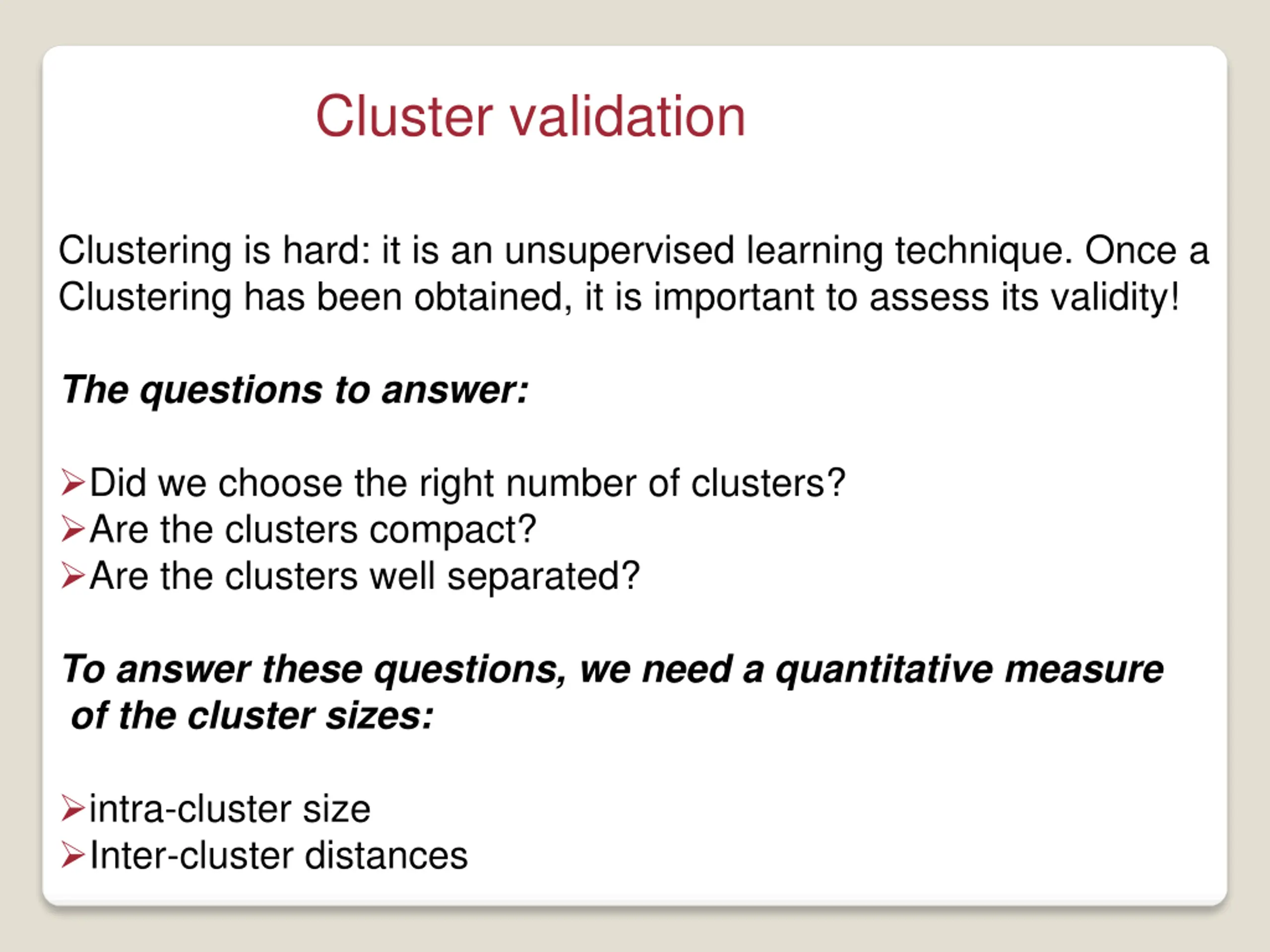 Cluster validation

Clustering is hard: it is an unsupervised learning technique. Once a Clustering has been obtained, it is important to assess its validity!

The questions to answer:

➢Did we choose the right number of clusters?
➢Are the clusters compact?
➢Are the clusters well separated?

To answer these questions, we need a quantitative measure of the cluster sizes:

➢intra-cluster size
➢Inter-cluster distances